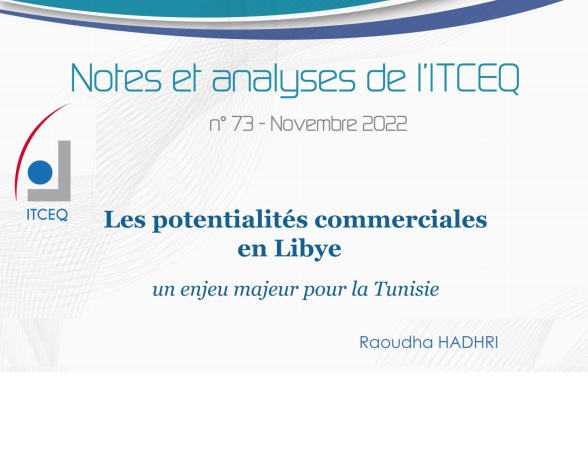 Notes et analyses de l'ITCEQ

n° 73 - Novembre 2022

ITCEQ

Les potentialités commerciales en Libye

un enjeu majeur pour la Tunisie

Raoudha HADHRI